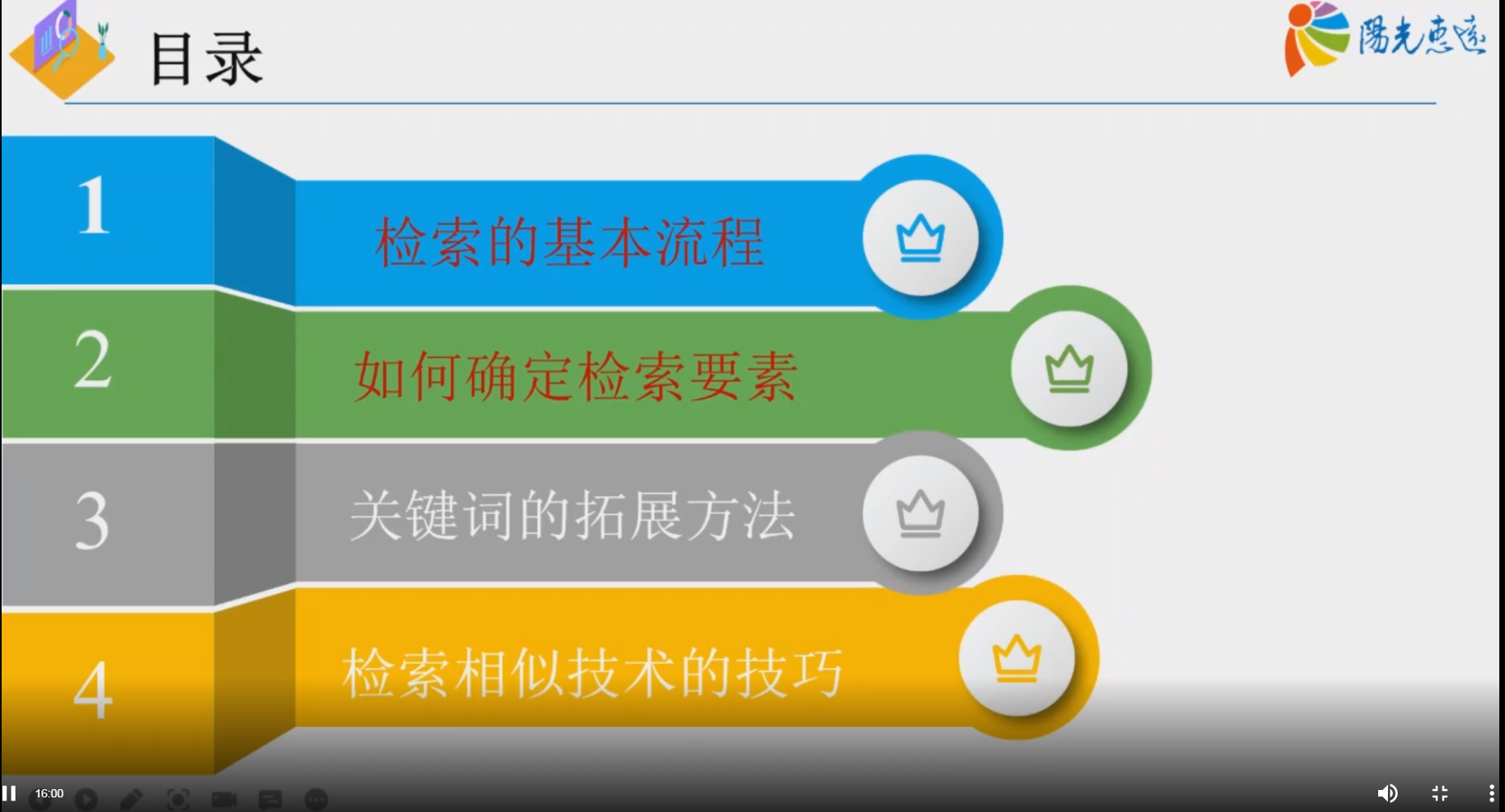 目录

陽光惠遠

1
检索的基本流程

2
如何确定检索要素

3
关键词的拓展方法

4
检索相似技术的技巧

16:00